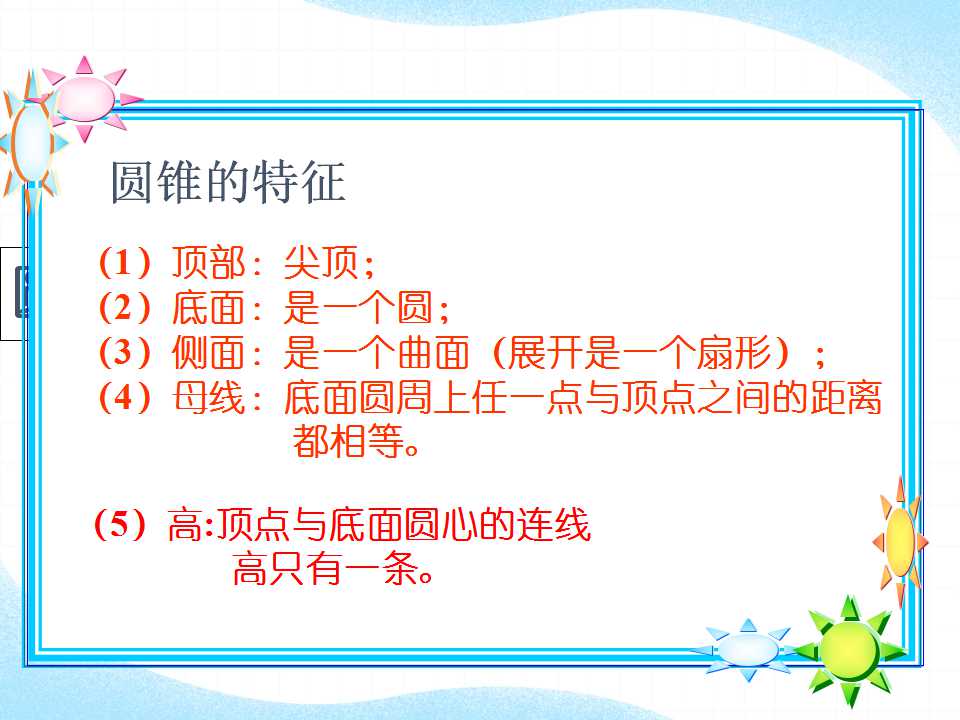 圆锥的特征

(1)顶部：尖顶；
(2)底面：是一个圆；
(3)侧面：是一个曲面（展开是一个扇形）；
(4)母线：底面圆周上任一点与顶点之间的距离都相等。

(5)高:顶点与底面圆心的连线
高只有一条。